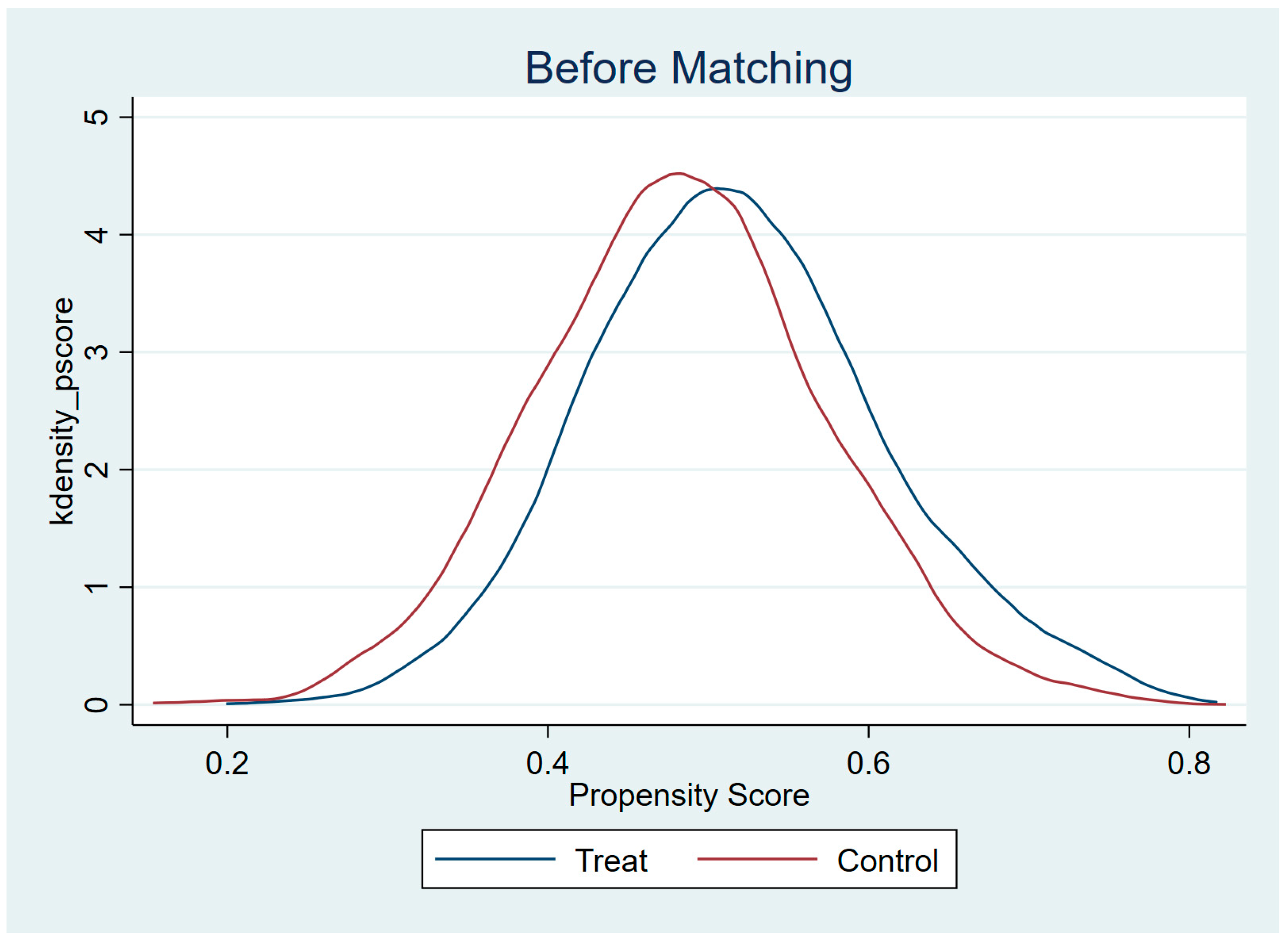 Before Matching

kdensity_pscore

5
4
3
2
1
0

0.2
0.4
0.6
0.8

Propensity Score

Treat
Control